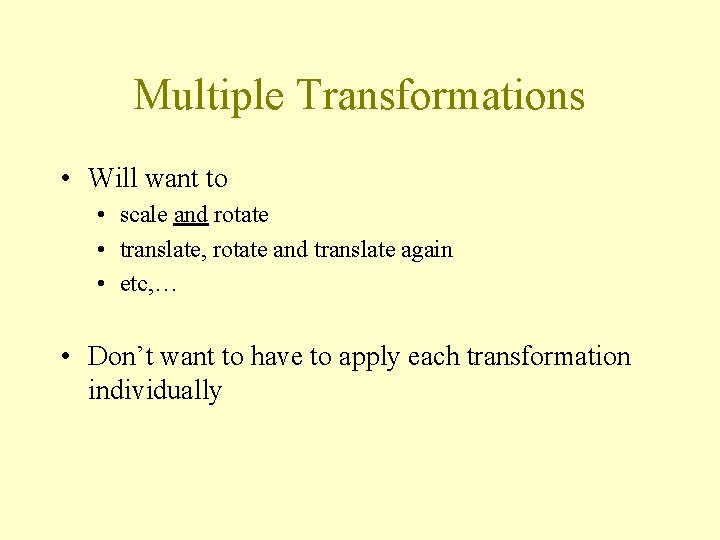 Multiple Transformations

• Will want to
  • scale and rotate
  • translate, rotate and translate again
  • etc,…

• Don’t want to have to apply each transformation individually